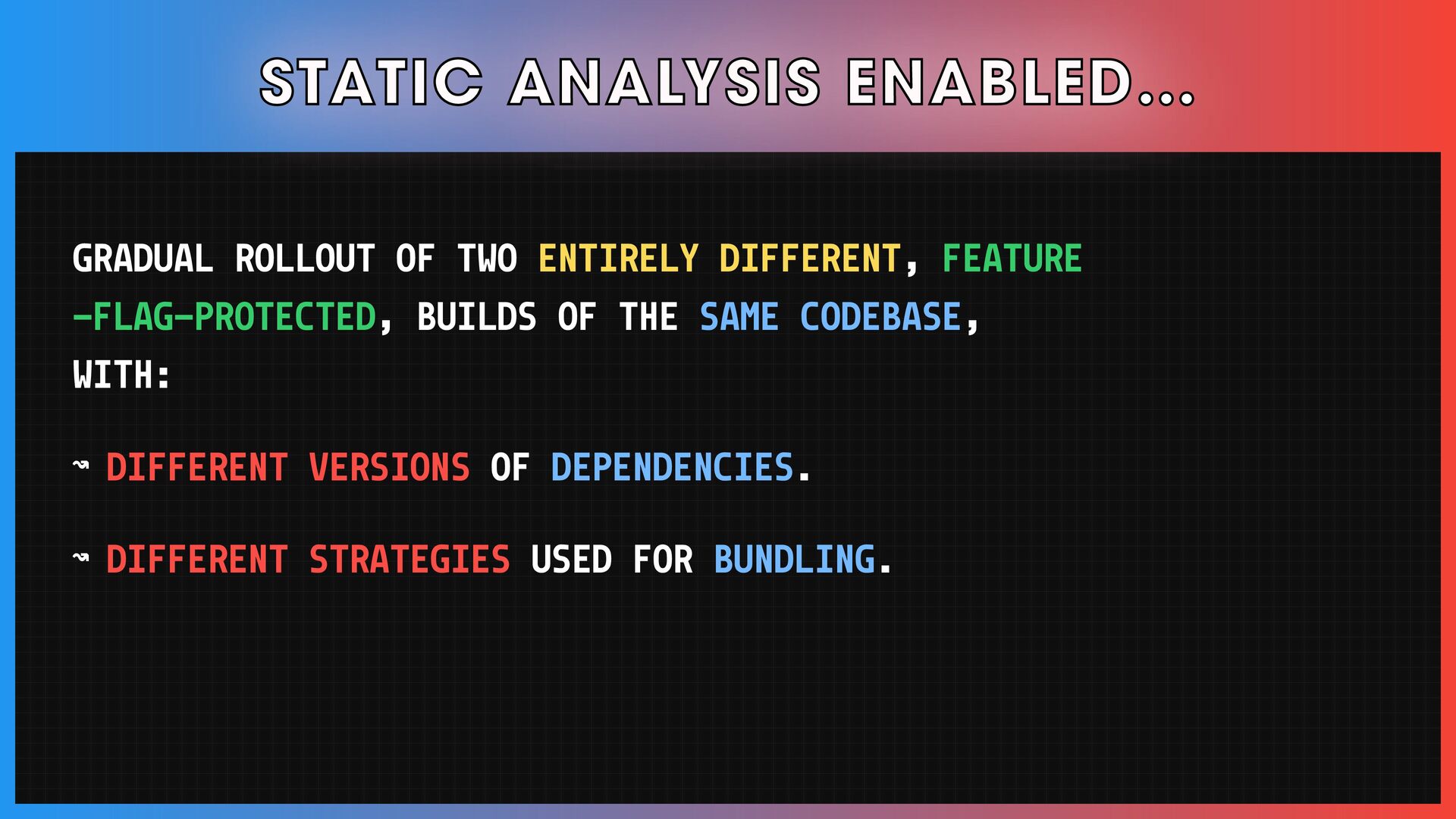 STATIC ANALYSIS ENABLED...

GRADUAL ROLLOUT OF TWO ENTIRELY DIFFERENT, FEATURE-FLAG-PROTECTED, BUILDS OF THE SAME CODEBASE, WITH:

↝ DIFFERENT VERSIONS OF DEPENDENCIES.

↝ DIFFERENT STRATEGIES USED FOR BUNDLING.